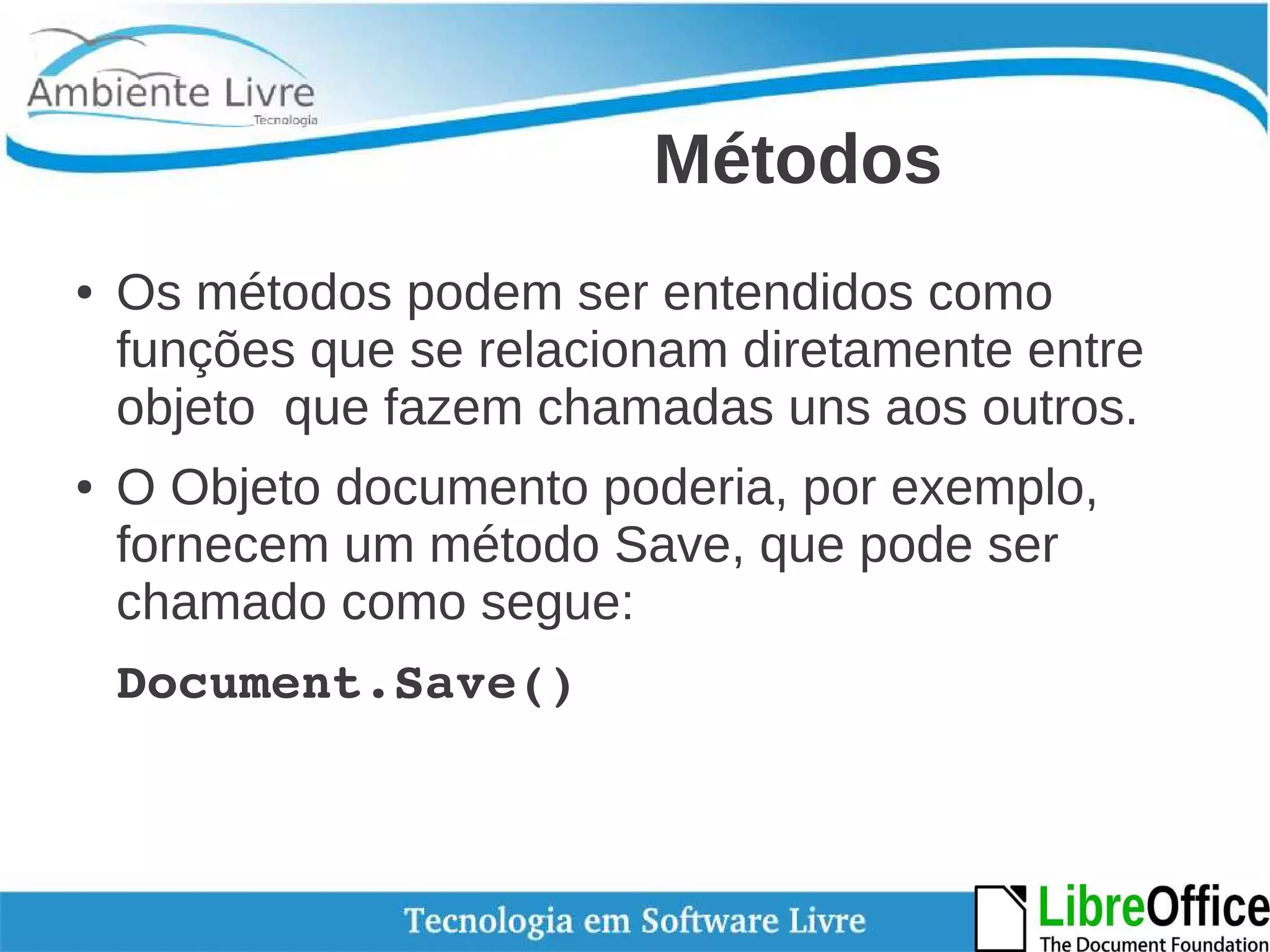 Ambiente Livre
Tecnologia

Métodos

• Os métodos podem ser entendidos como funções que se relacionam diretamente entre objeto  que fazem chamadas uns aos outros.

• O Objeto documento poderia, por exemplo, fornecem um método Save, que pode ser chamado como segue:

Document.Save()

Tecnologia em Software Livre

LibreOffice
The Document Foundation